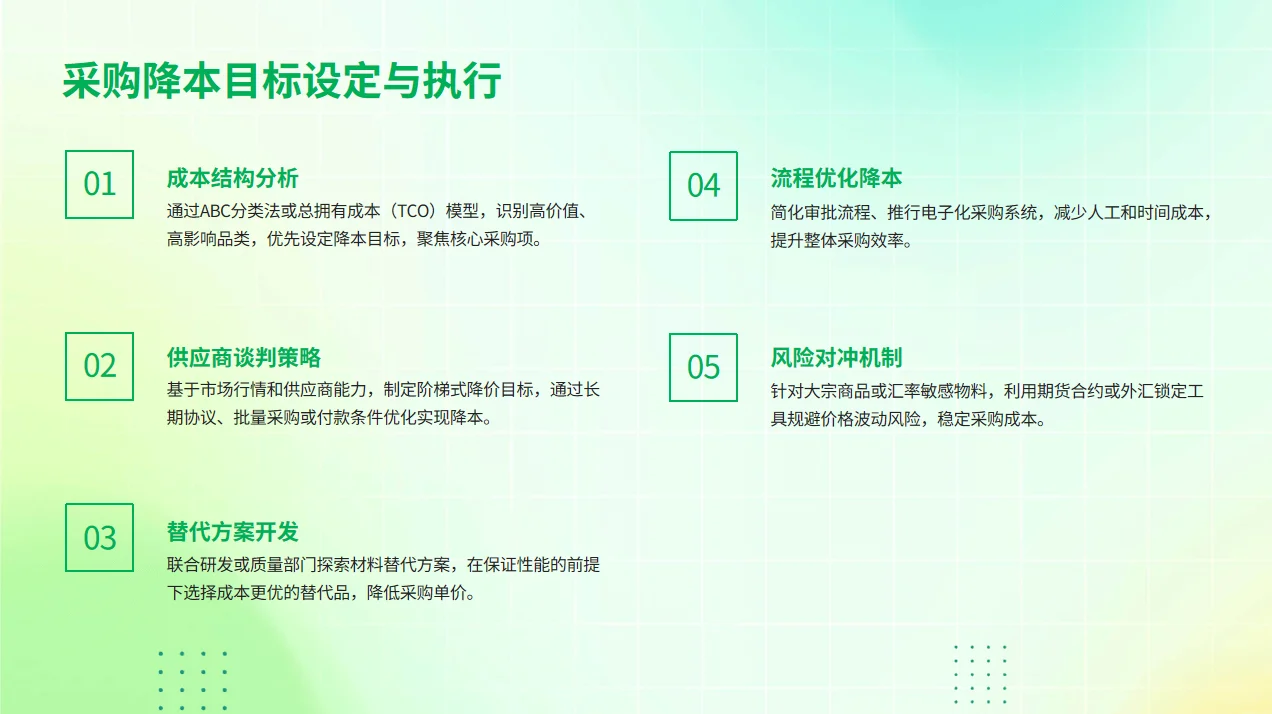 采购降本目标设定与执行

01

成本结构分析

通过ABC分类法或总拥有成本（TCO）模型，识别高价值、高影响品类，优先设定降本目标，聚焦核心采购项。

02

供应商谈判策略

基于市场行情和供应商能力，制定阶梯式降价目标，通过长期协议、批量采购或付款条件优化实现降本。

03

替代方案开发

联合研发或质量部门探索材料替代方案，在保证性能的前提下选择成本更优的替代品，降低采购单价。

04

流程优化降本

简化审批流程、推行电子化采购系统，减少人工和时间成本，提升整体采购效率。

05

风险对冲机制

针对大宗商品或汇率敏感物料，利用期货合约或外汇锁定工具规避价格波动风险，稳定采购成本。